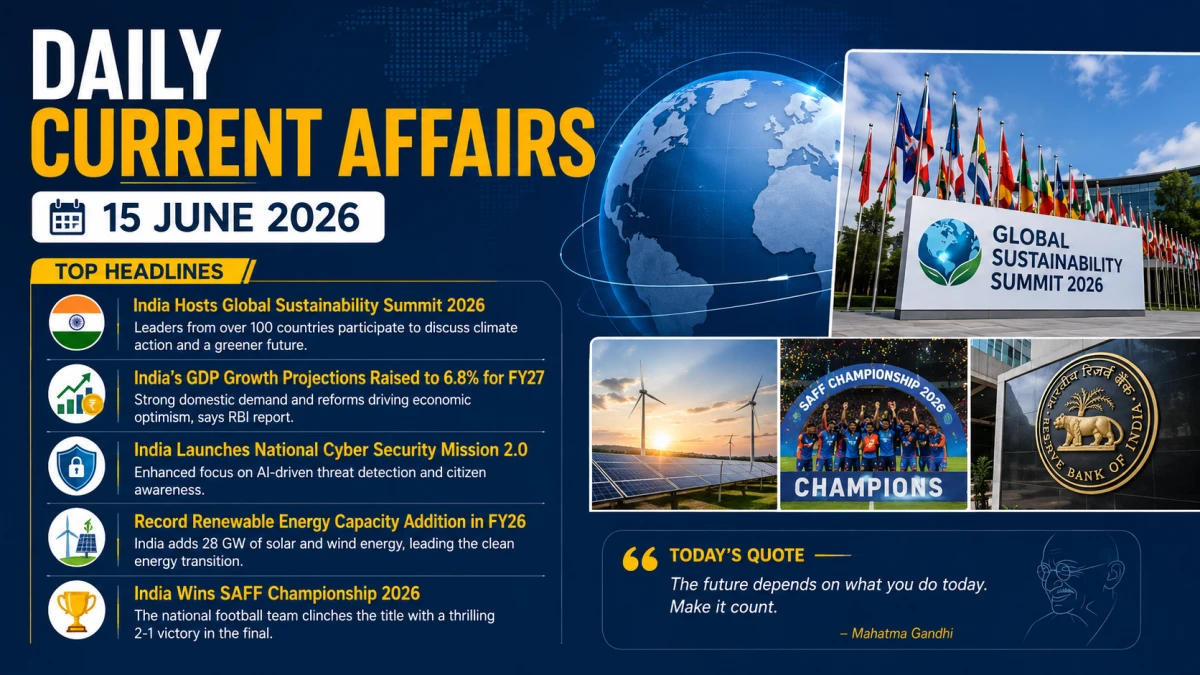 DAILY
CURRENT AFFAIRS

15 JUNE 2026

TOP HEADLINES

India Hosts Global Sustainability Summit 2026
Leaders from over 100 countries participate to discuss climate action and a greener future.

India's GDP Growth Projections Raised to 6.8% for FY27
Strong domestic demand and reforms driving economic optimism, says RBI report.

India Launches National Cyber Security Mission 2.0
Enhanced focus on AI-driven threat detection and citizen awareness.

Record Renewable Energy Capacity Addition in FY26
India adds 28 GW of solar and wind energy, leading the clean energy transition.

India Wins SAFF Championship 2026
The national football team clinches the title with a thrilling 2-1 victory in the final.

GLOBAL SUSTAINABILITY SUMMIT 2026

SAFF CHAMPIONSHIP 2026
CHAMPIONS

भारतीय रिज़र्व बैंक
RESERVE BANK OF INDIA

TODAY'S QUOTE
The future depends on what you do today. Make it count.
– Mahatma Gandhi